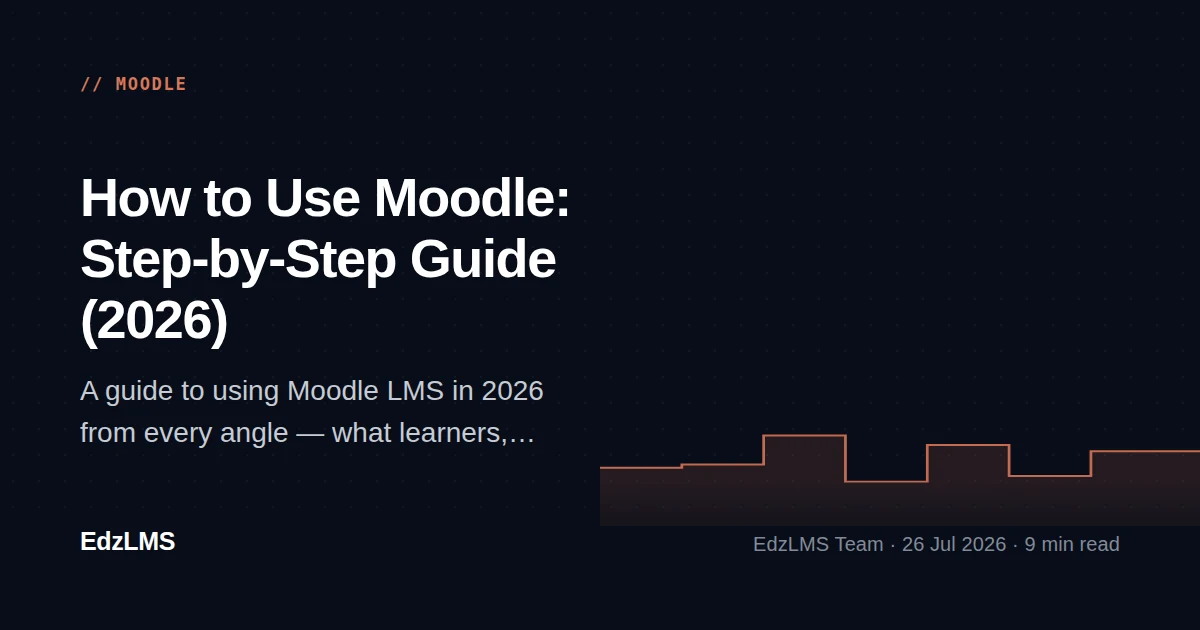 // MOODLE

How to Use Moodle: Step-by-Step Guide (2026)

A guide to using Moodle LMS in 2026 from every angle — what learners,…

EdzLMS

EdzLMS Team · 26 Jul 2026 · 9 min read